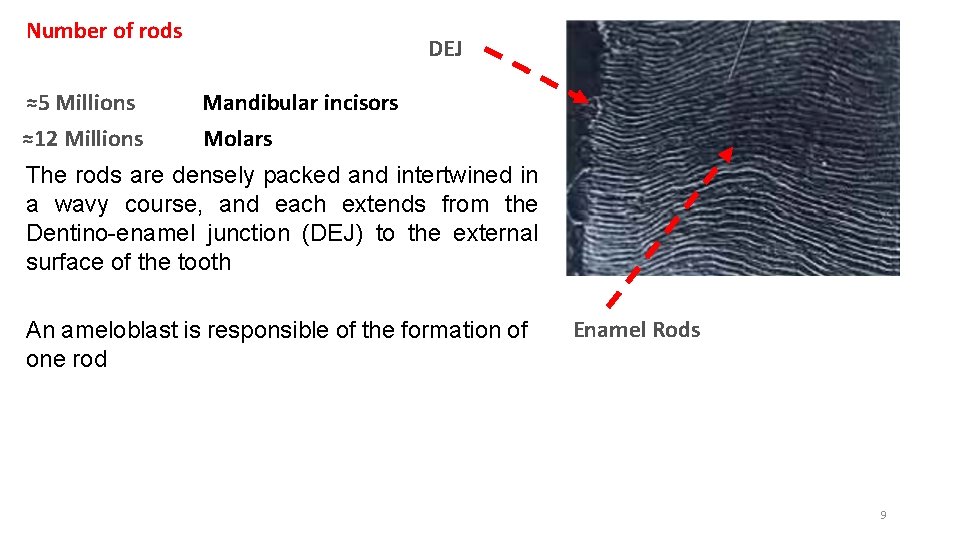 Number of rods

DEJ

≈5 Millions Mandibular incisors

≈12 Millions Molars

The rods are densely packed and intertwined in a wavy course, and each extends from the Dentino-enamel junction (DEJ) to the external surface of the tooth

An ameloblast is responsible of the formation of one rod

Enamel Rods

9